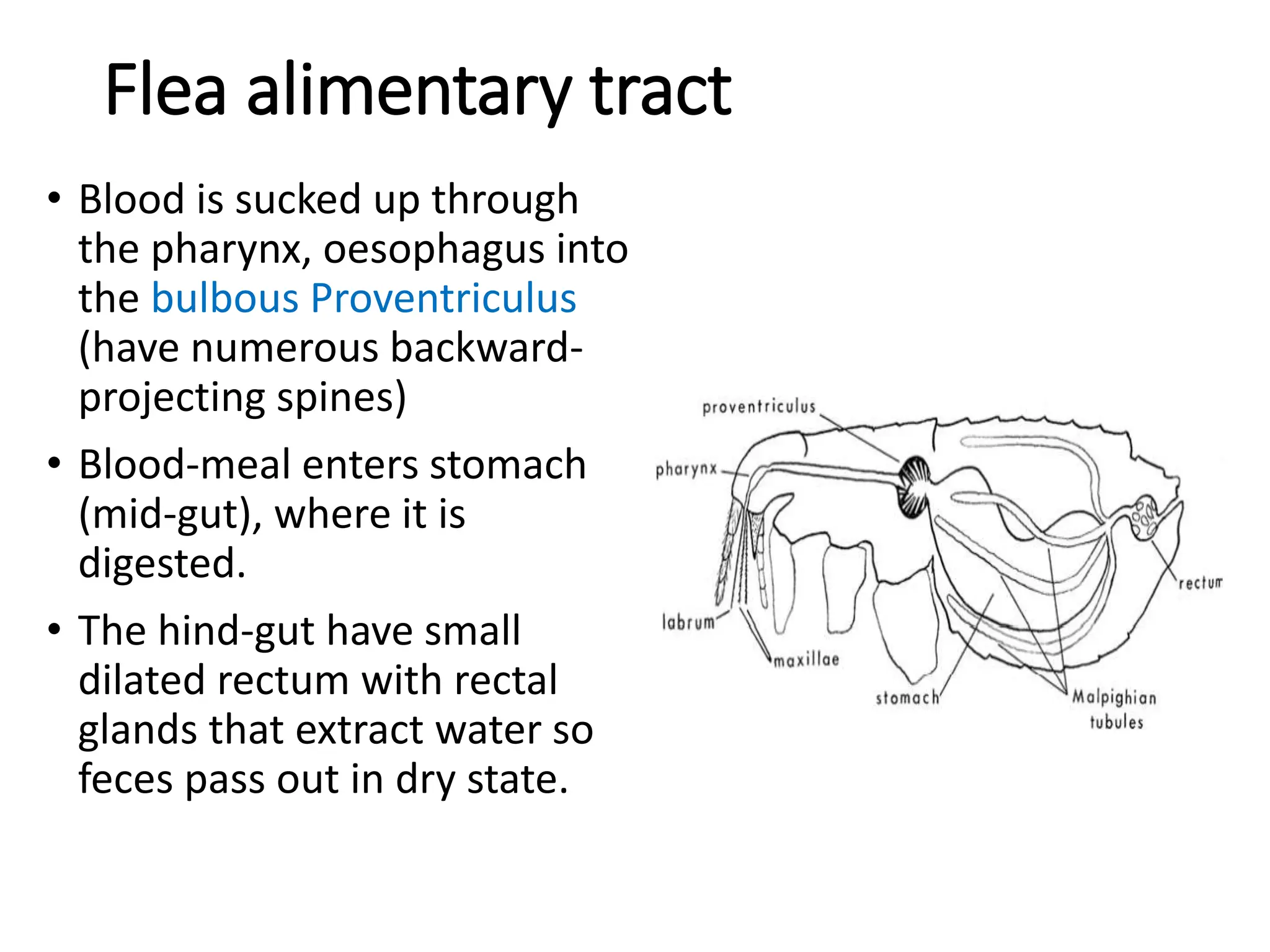 Flea alimentary tract

• Blood is sucked up through the pharynx, oesophagus into the bulbous Proventriculus (have numerous backward-projecting spines)

• Blood-meal enters stomach (mid-gut), where it is digested.

• The hind-gut have small dilated rectum with rectal glands that extract water so feces pass out in dry state.

proventriculus
pharynx
labrum
maxillae
stomach
Malpighian tubules
rectum